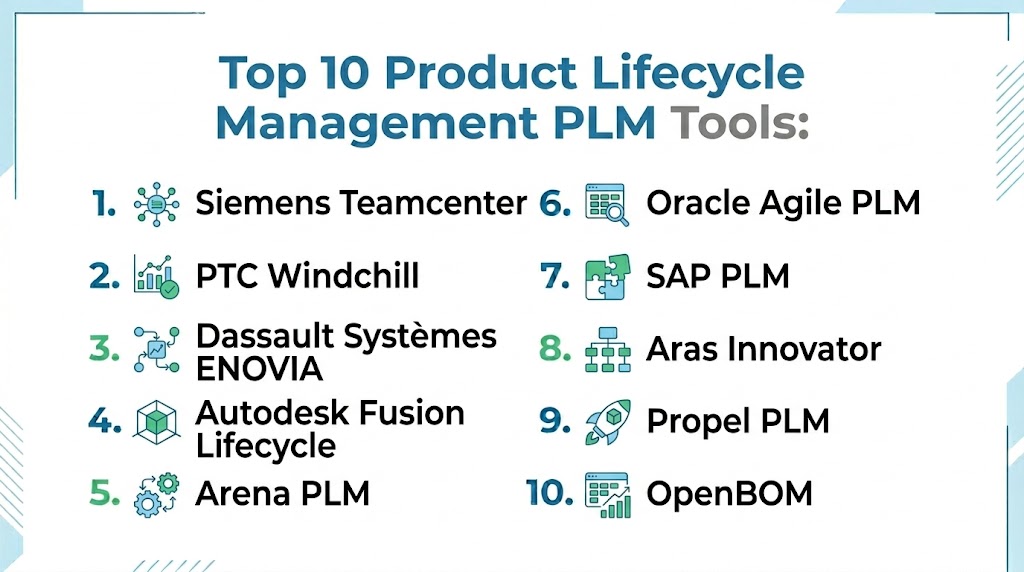 Top 10 Product Lifecycle Management PLM Tools:

1. Siemens Teamcenter
2. PTC Windchill
3. Dassault Systèmes ENOVIA
4. Autodesk Fusion Lifecycle
5. Arena PLM

6. Oracle Agile PLM
7. SAP PLM
8. Aras Innovator
9. Propel PLM
10. OpenBOM